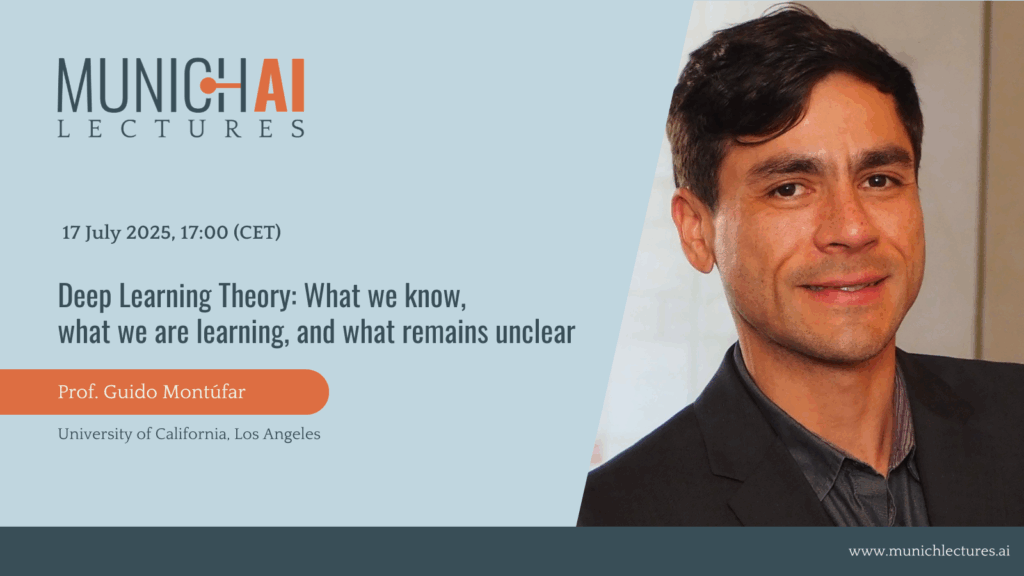 MUNICH AI
LECTURES

17 July 2025, 17:00 (CET)

Deep Learning Theory: What we know, what we are learning, and what remains unclear

Prof. Guido Montúfar

University of California, Los Angeles

www.munichlectures.ai